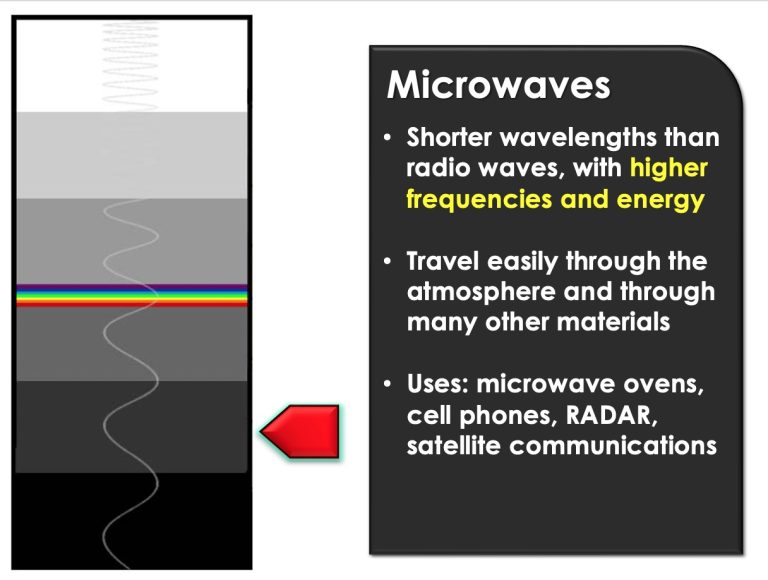 Microwaves

• Shorter wavelengths than radio waves, with higher frequencies and energy

• Travel easily through the atmosphere and through many other materials

• Uses: microwave ovens, cell phones, RADAR, satellite communications